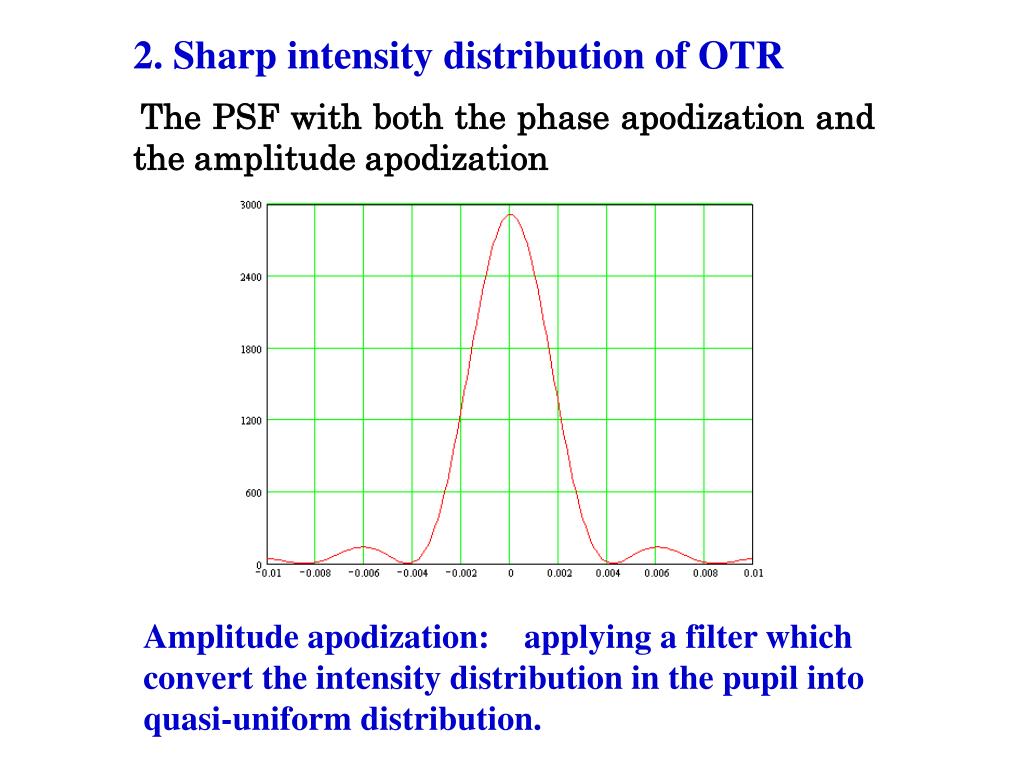 2. Sharp intensity distribution of OTR

The PSF with both the phase apodization and the amplitude apodization

3000

2400

1800

1200

600

0

−0.01 −0.008 −0.006 −0.004 −0.002 0 0.002 0.004 0.006 0.008 0.01

Amplitude apodization: applying a filter which convert the intensity distribution in the pupil into quasi-uniform distribution.